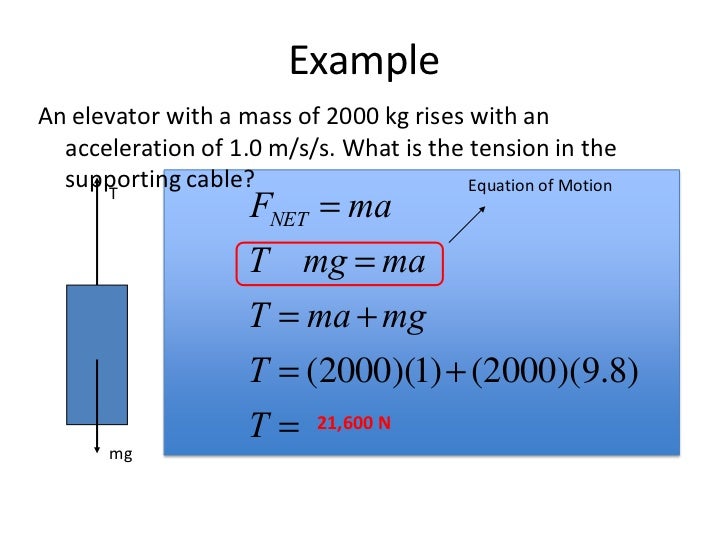 Example

An elevator with a mass of 2000 kg rises with an acceleration of 1.0 m/s/s. What is the tension in the supporting cable?

T

mg

Equation of Motion

$F_{NET} = ma$

$T \quad mg = ma$

$T = ma + mg$

$T = (2000)(1) + (2000)(9.8)$

$T =$ 21,600 N